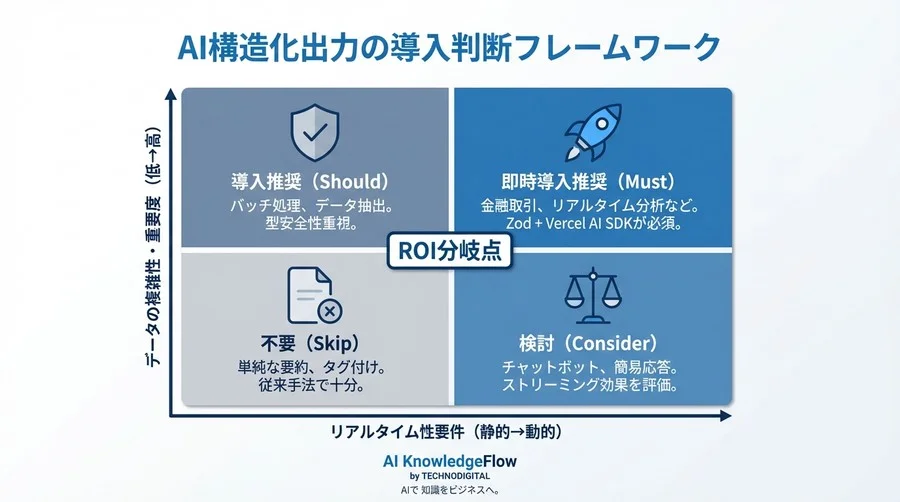 AI構造化出力の導入判断フレームワーク

データの複雑性・重要度（低→高）

導入推奨（Should）
バッチ処理、データ抽出。
型安全性重視。

即時導入推奨（Must）
金融取引、リアルタイム分析など。
Zod + Vercel AI SDKが必須。

ROI分岐点

不要（Skip）
単純な要約、タグ付け。
従来手法で十分。

検討（Consider）
チャットボット、簡易応答。
ストリーミング効果を評価。

リアルタイム性要件（静的→動的）

AI KnowledgeFlow
by TECHNODIGITAL
AIで 知識をビジネスへ。